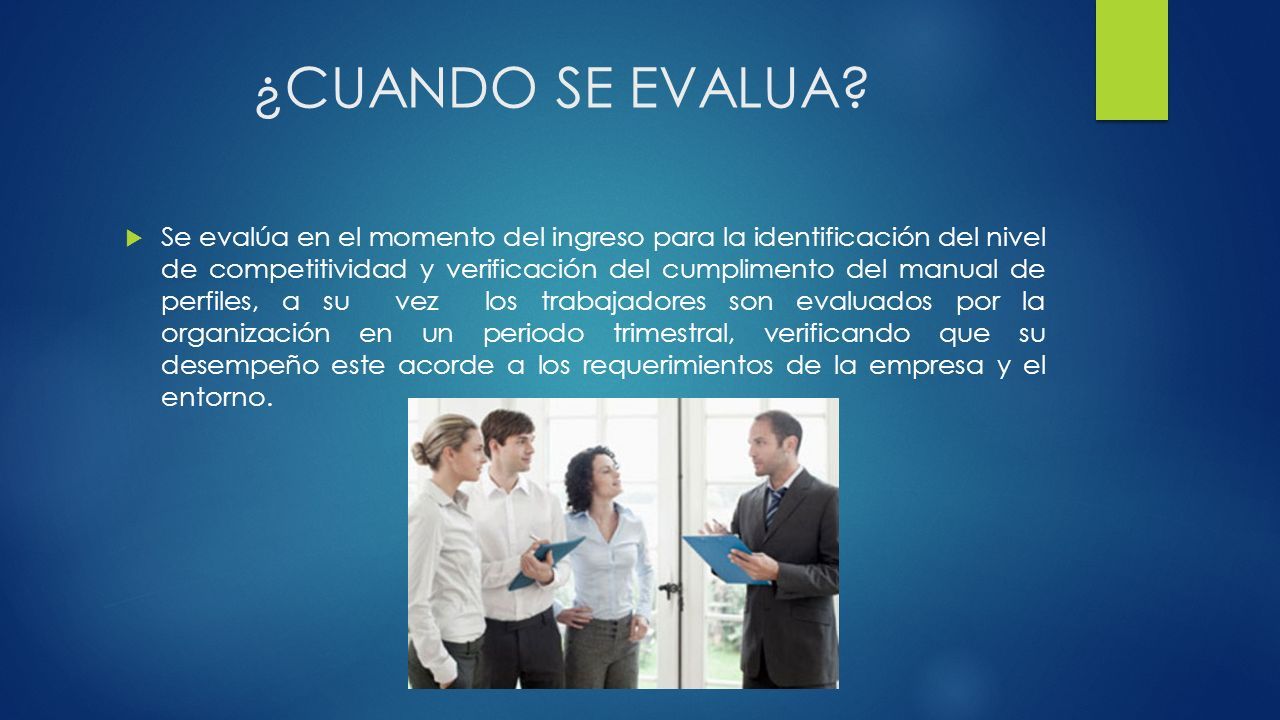 ¿CUANDO SE EVALUA?

Se evalúa en el momento del ingreso para la identificación del nivel de competitividad y verificación del cumplimento del manual de perfiles, a su vez los trabajadores son evaluados por la organización en un periodo trimestral, verificando que su desempeño este acorde a los requerimientos de la empresa y el entorno.